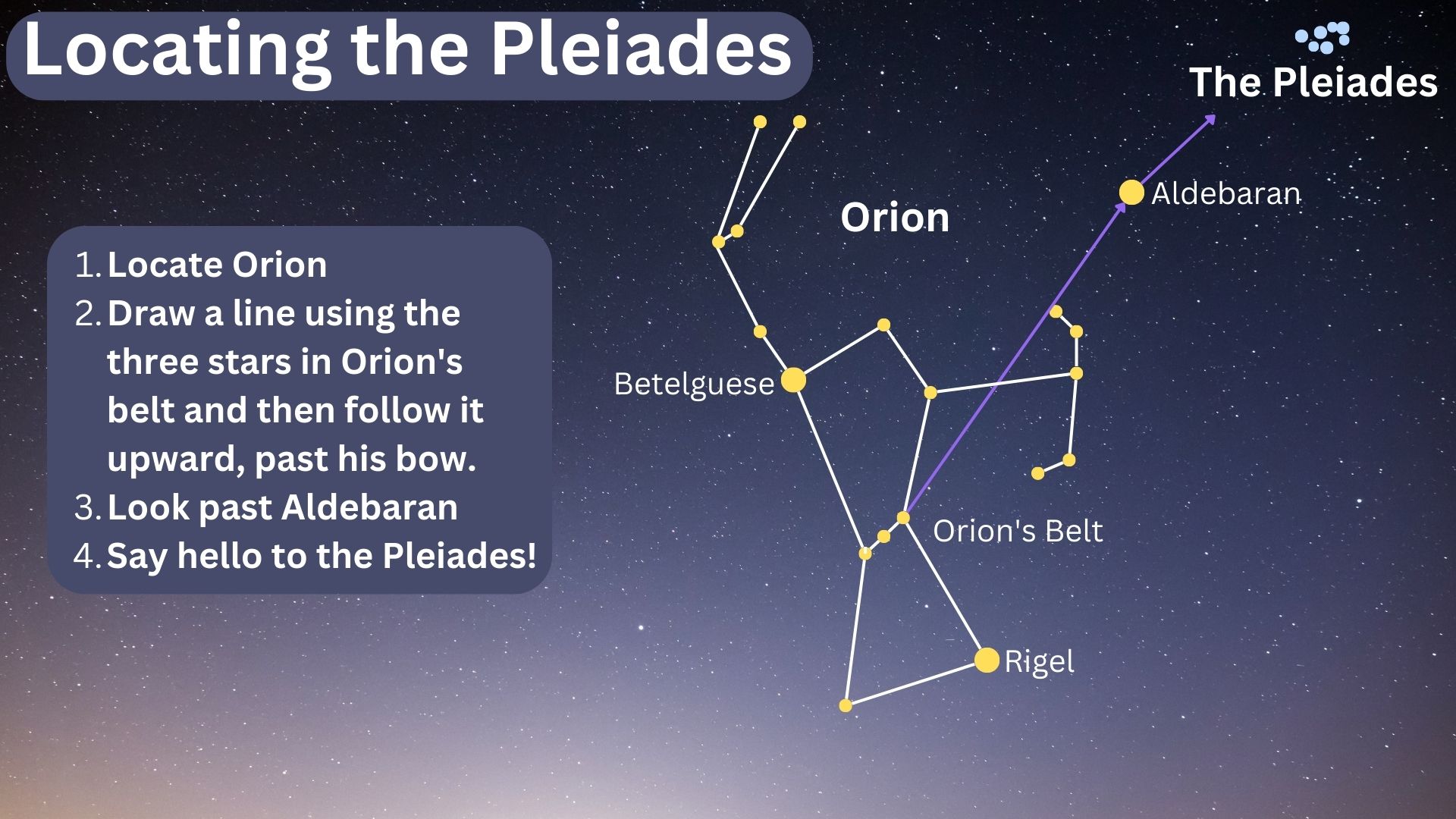 Locating the Pleiades

1. Locate Orion
2. Draw a line using the three stars in Orion's belt and then follow it upward, past his bow.
3. Look past Aldebaran
4. Say hello to the Pleiades!

The Pleiades

Aldebaran

Orion

Betelguese

Orion's Belt

Rigel